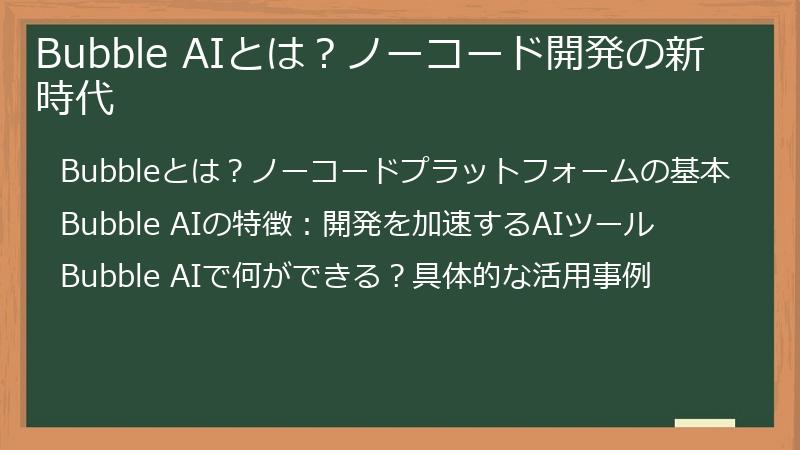 Bubble AIとは？ノーコード開発の新時代

Bubbleとは？ノーコードプラットフォームの基本

Bubble AIの特徴：開発を加速するAIツール

Bubble AIで何ができる？具体的な活用事例